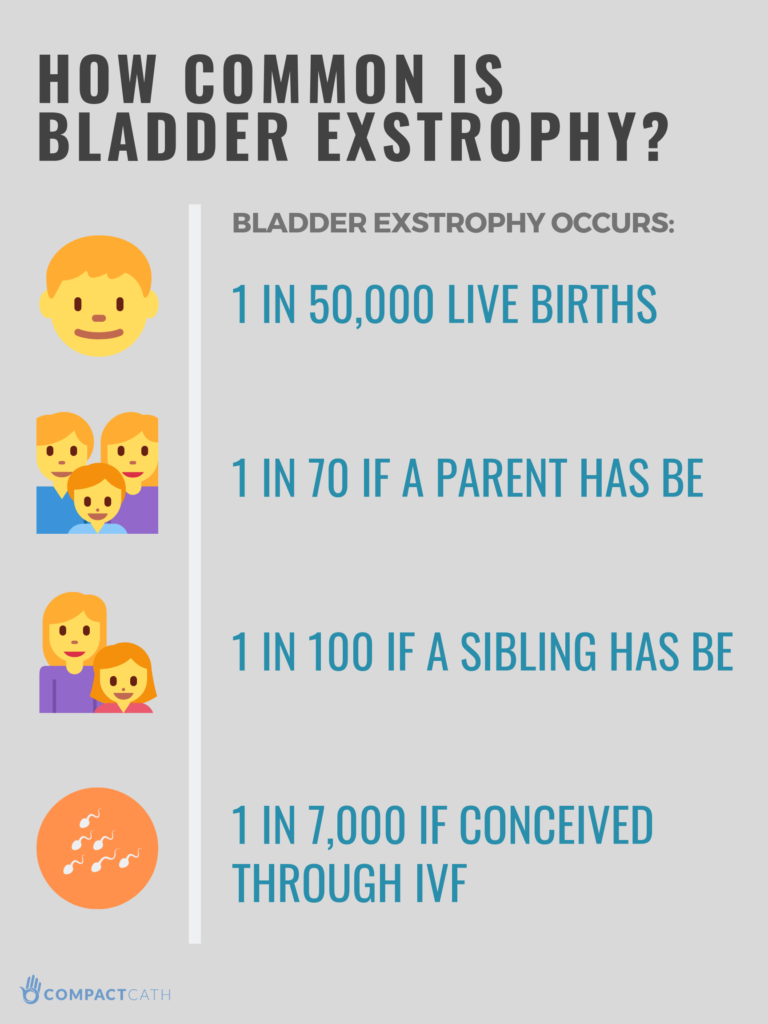 HOW COMMON IS BLADDER EXSTROPHY?

BLADDER EXSTROPHY OCCURS:

1 IN 50,000 LIVE BIRTHS

1 IN 70 IF A PARENT HAS BE

1 IN 100 IF A SIBLING HAS BE

1 IN 7,000 IF CONCEIVED THROUGH IVF

COMPACTCATH